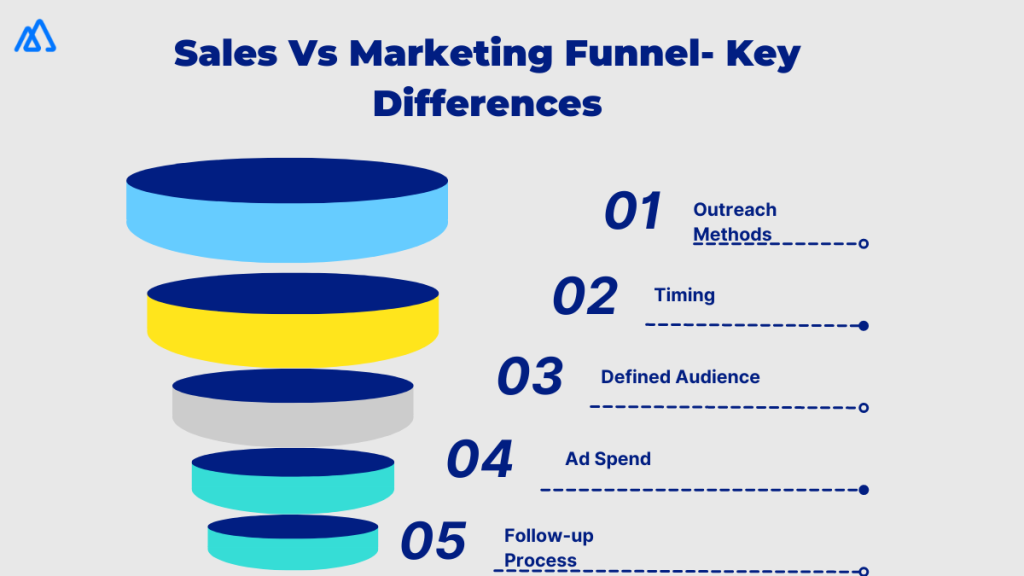 Sales Vs Marketing Funnel- Key Differences

01 Outreach Methods

02 Timing

03 Defined Audience

04 Ad Spend

05 Follow-up Process